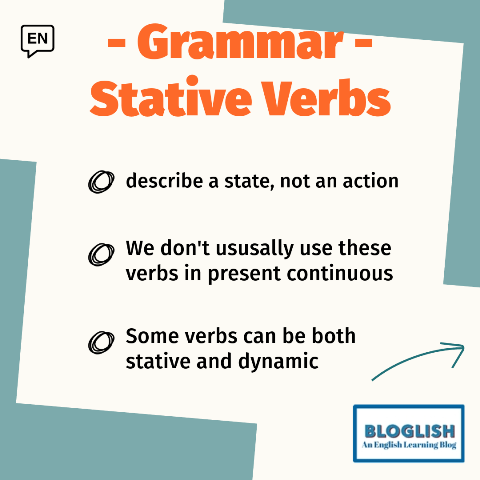 EN

- Grammar -
Stative Verbs

describe a state, not an action

We don't ususally use these verbs in present continuous

Some verbs can be both stative and dynamic

BLOGLISH
An English Learning Blog